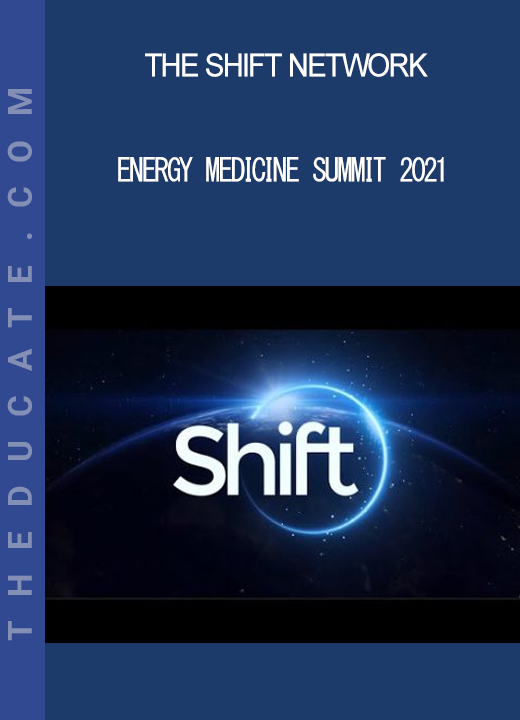 THEDUCATE.COM

THE SHIFT NETWORK

ENERGY MEDICINE SUMMIT 2021

Shift